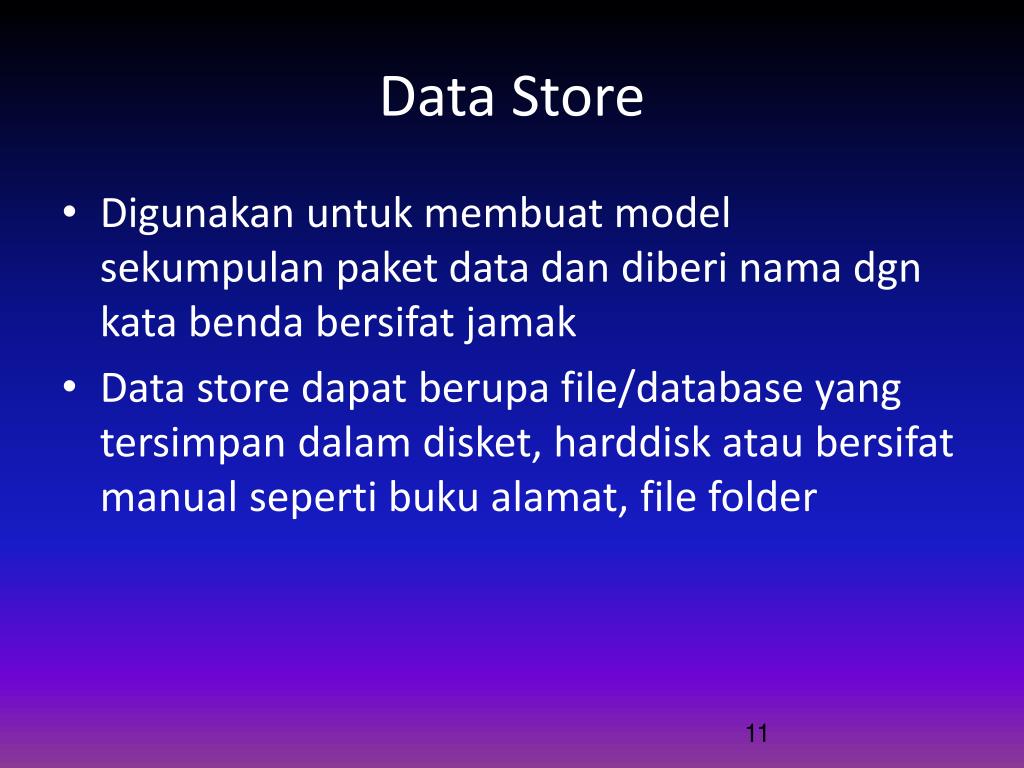 Data Store

• Digunakan untuk membuat model sekumpulan paket data dan diberi nama dgn kata benda bersifat jamak
• Data store dapat berupa file/database yang tersimpan dalam disket, harddisk atau bersifat manual seperti buku alamat, file folder

11